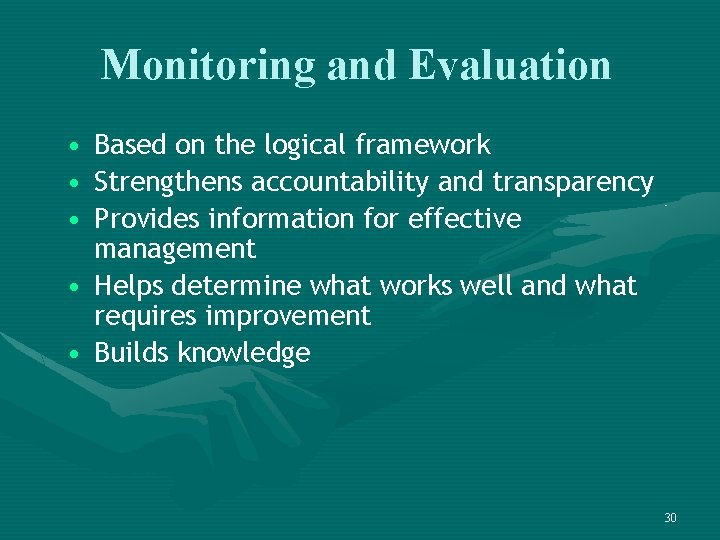 Monitoring and Evaluation

• Based on the logical framework
• Strengthens accountability and transparency
• Provides information for effective management
• Helps determine what works well and what requires improvement
• Builds knowledge

30